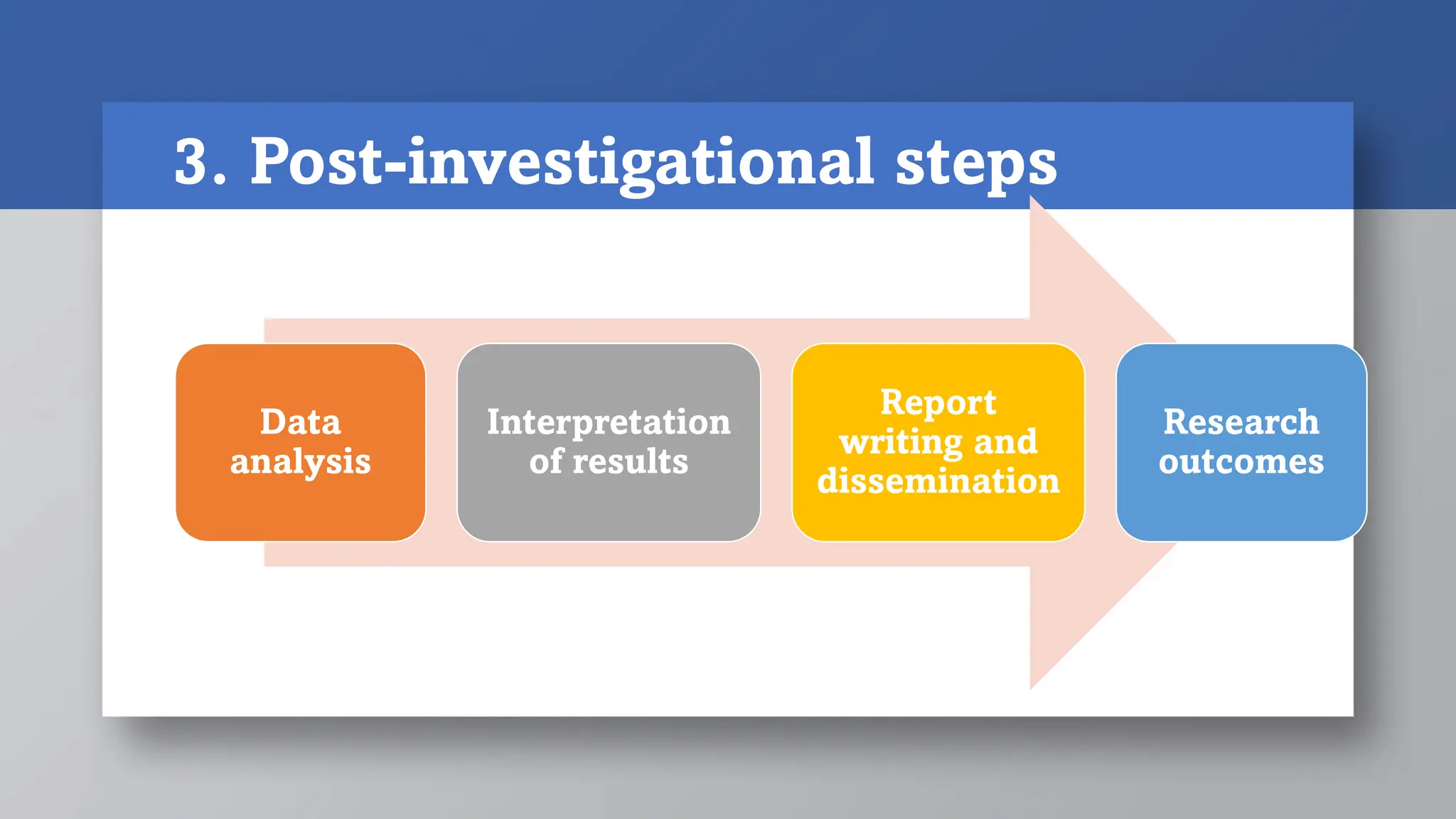 3. Post-investigational steps

Data analysis

Interpretation of results

Report writing and dissemination

Research outcomes